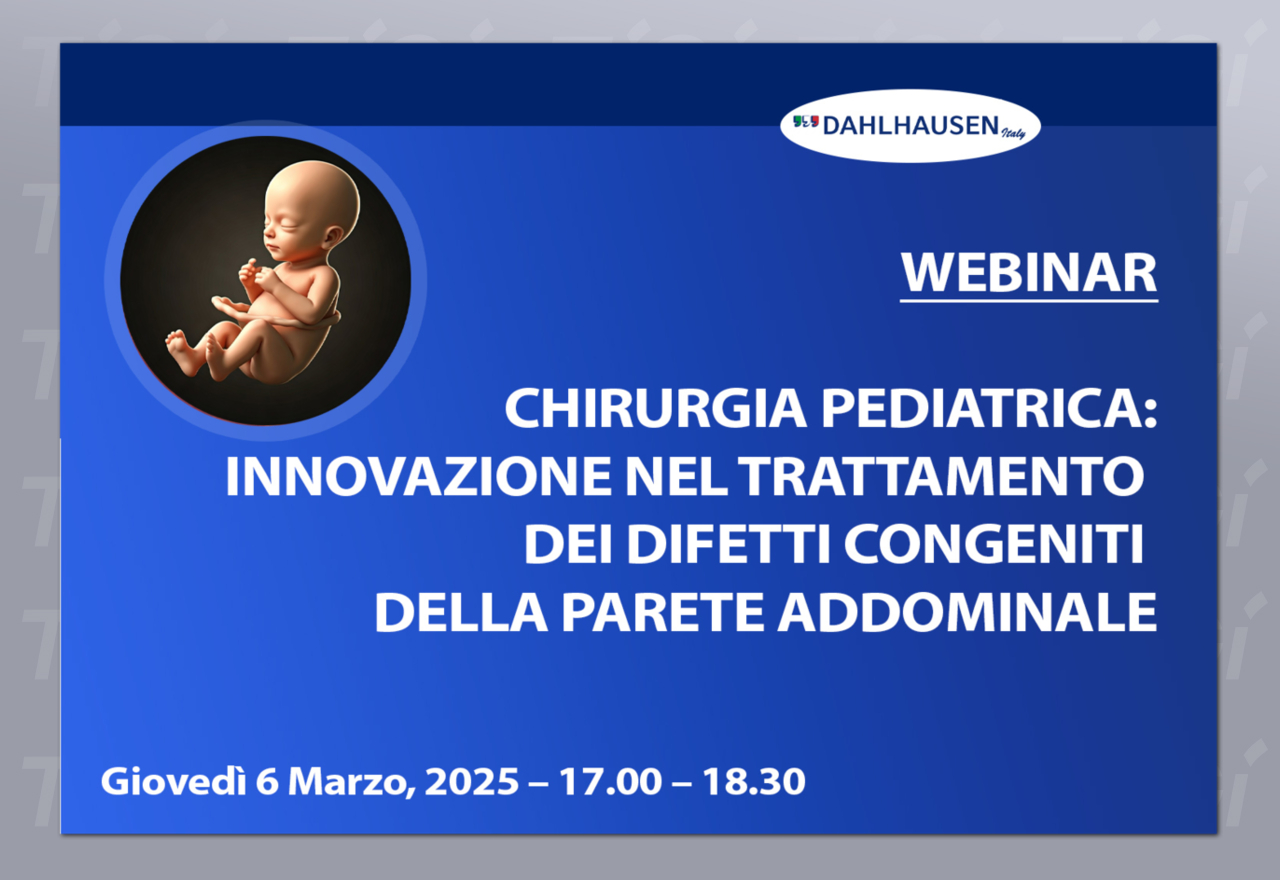 DAHLHAUSEN Italy

WEBINAR

CHIRURGIA PEDIATRICA: INNOVAZIONE NEL TRATTAMENTO DEI DIFETTI CONGENITI DELLA PARETE ADDOMINALE

Giovedì 6 Marzo, 2025 – 17.00 – 18.30